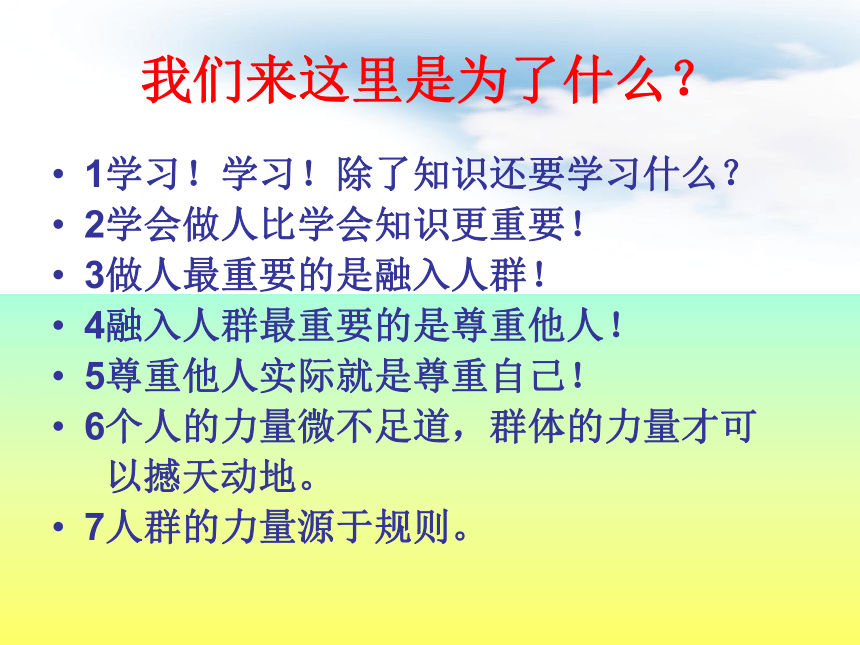 我们来这里是为了什么？

• 1学习！学习！除了知识还要学习什么？
• 2学会做人比学会知识更重要！
• 3做人最重要的是融入人群！
• 4融入人群最重要的是尊重他人！
• 5尊重他人实际就是尊重自己！
• 6个人的力量微不足道，群体的力量才可以撼天动地。
• 7人群的力量源于规则。